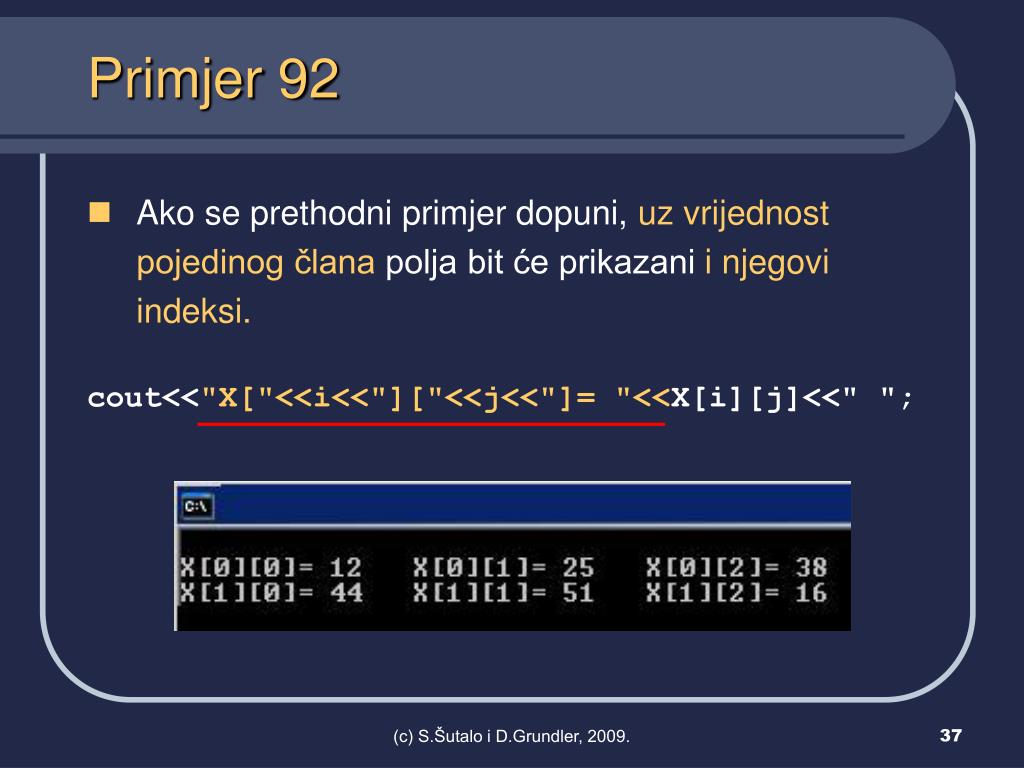 Primjer 92

Ako se prethodni primjer dopuni, uz vrijednost pojedinog člana polja bit će prikazani i njegovi indeksi.

cout<<"X["<<i<<"]["<<j<<"]= "<<X[i][j]<<" ";

C:\

X[0][0]= 12   X[0][1]= 25   X[0][2]= 38
X[1][0]= 44   X[1][1]= 51   X[1][2]= 16

(c) S.Šutalo i D.Grundler, 2009.

37